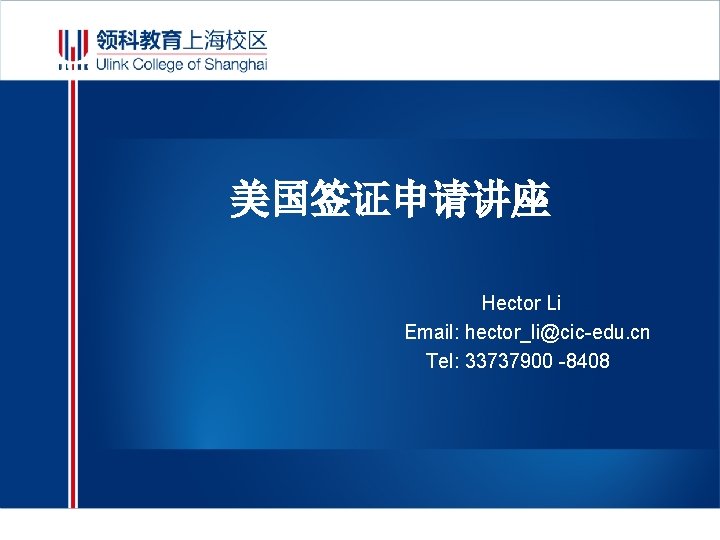 ULINK
领科教育上海校区
Ulink College of Shanghai

美国签证申请讲座

Hector Li
Email: hector_li@cic-edu.cn
Tel: 33737900 -8408